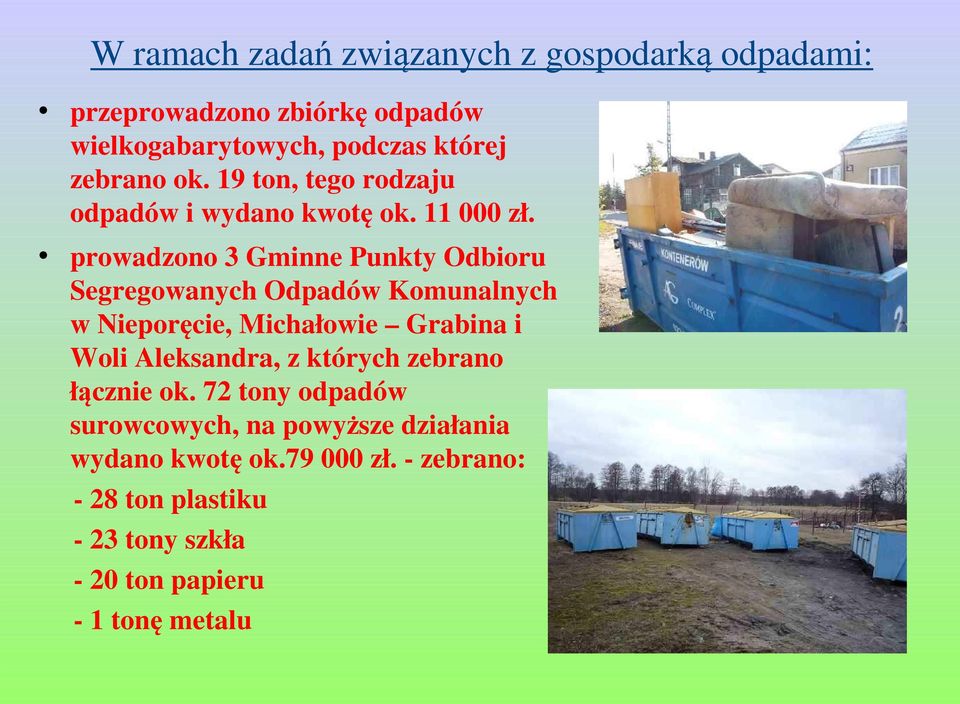 W ramach zadań związanych z gospodarką odpadami:

• przeprowadzono zbiórkę odpadów wielkogabarytowych, podczas której zebrano ok. 19 ton, tego rodzaju odpadów i wydano kwotę ok. 11 000 zł.

• prowadzono 3 Gminne Punkty Odbioru Segregowanych Odpadów Komunalnych w Nieporęcie, Michałowie – Grabina i Woli Aleksandra, z których zebrano łącznie ok. 72 tony odpadów surowcowych, na powyższe działania wydano kwotę ok.79 000 zł. - zebrano:

- 28 ton plastiku
- 23 tony szkła
- 20 ton papieru
- 1 tonę metalu

KONTENERÓW
AG COMPLEX